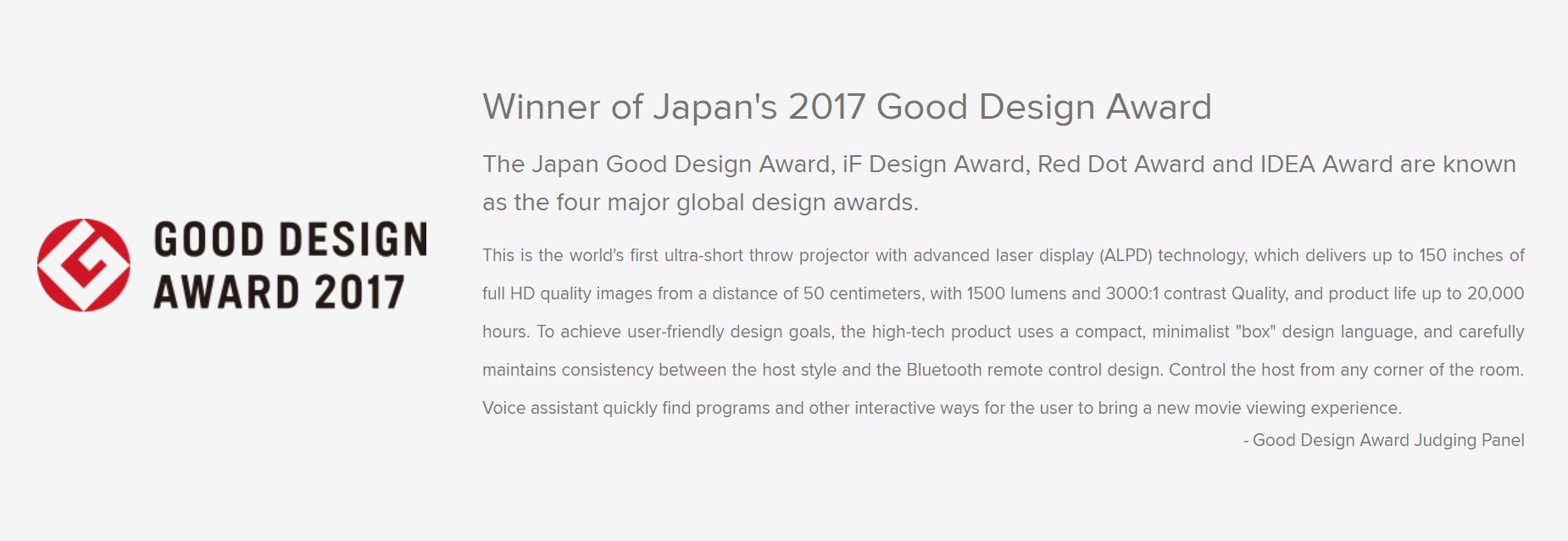 GOOD DESIGN AWARD 2017

Winner of Japan's 2017 Good Design Award

The Japan Good Design Award, iF Design Award, Red Dot Award and IDEA Award are known as the four major global design awards.

This is the world's first ultra-short throw projector with advanced laser display (ALPD) technology, which delivers up to 150 inches of full HD quality images from a distance of 50 centimeters, with 1500 lumens and 3000:1 contrast Quality, and product life up to 20,000 hours. To achieve user-friendly design goals, the high-tech product uses a compact, minimalist "box" design language, and carefully maintains consistency between the host style and the Bluetooth remote control design. Control the host from any corner of the room. Voice assistant quickly find programs and other interactive ways for the user to bring a new movie viewing experience.

- Good Design Award Judging Panel